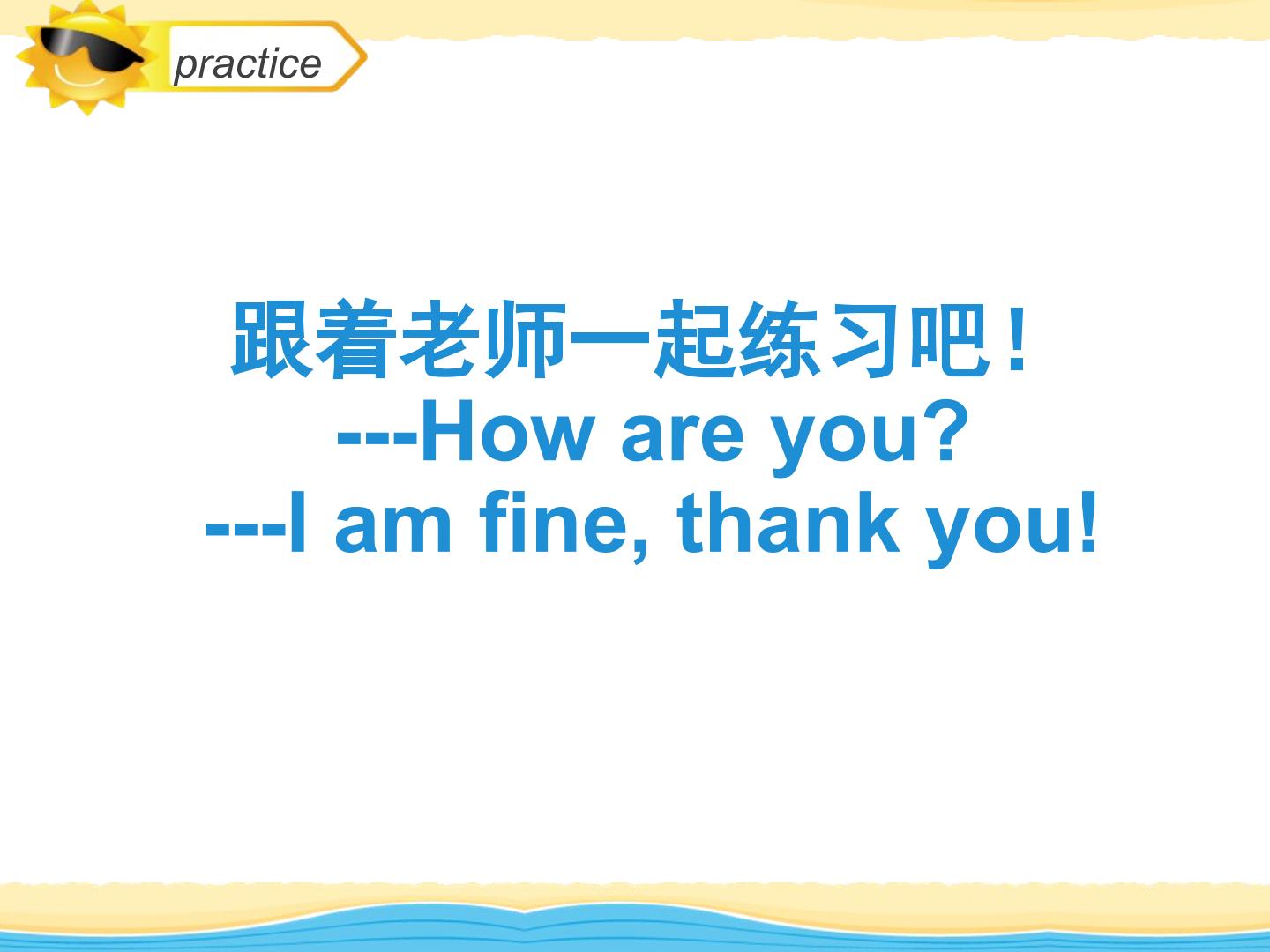 practice

跟着老师一起练习吧！
---How are you?
---I am fine, thank you!